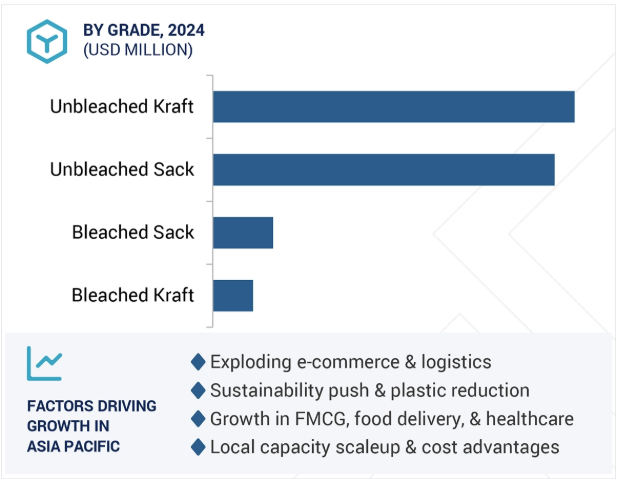 BY GRADE, 2024
(USD MILLION)

Unbleached Kraft
Unbleached Sack
Bleached Sack
Bleached Kraft

FACTORS DRIVING GROWTH IN ASIA PACIFIC

◆ Exploding e-commerce & logistics
◆ Sustainability push & plastic reduction
◆ Growth in FMCG, food delivery, & healthcare
◆ Local capacity scaleup & cost advantages